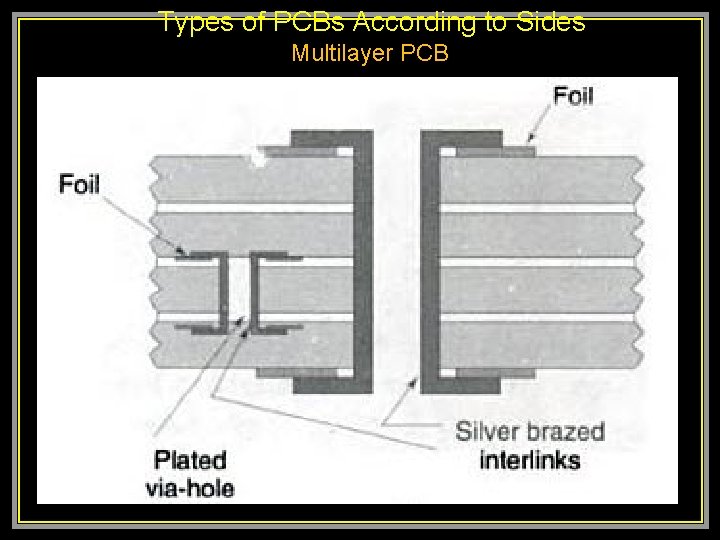 Types of PCBs According to Sides
Multilayer PCB

Foil

Foil

Plated via-hole

Silver brazed interlinks